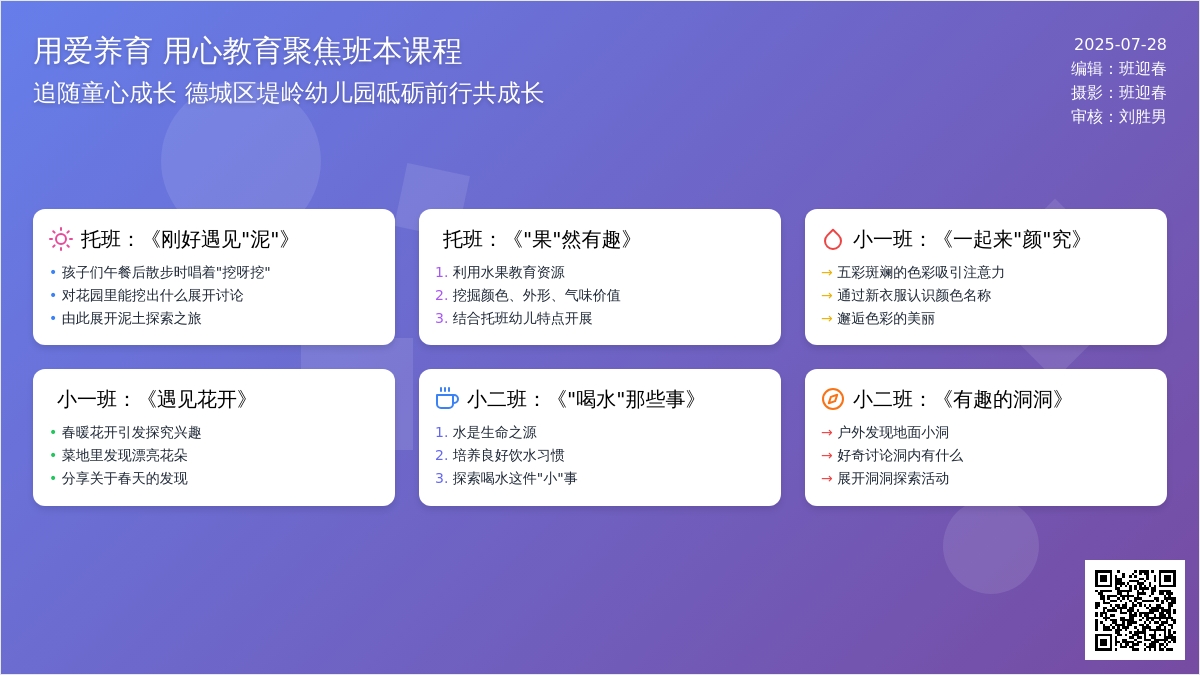 用爱养育 用心教育聚焦班本课程

追随童心成长 德城区堤岭幼儿园砥砺前行共成长

2025-07-28
编辑：班迎春
摄影：班迎春
审核：刘胜男

托班：《刚好遇见"泥"》
• 孩子们午餐后散步时唱着"挖呀挖"
• 对花园里能挖出什么展开讨论
• 由此展开泥土探索之旅

托班：《"果"然有趣》
1. 利用水果教育资源
2. 挖掘颜色、外形、气味价值
3. 结合托班幼儿特点开展

小一班：《一起来"颜"究》
→ 五彩斑斓的色彩吸引注意力
→ 通过新衣服认识颜色名称
→ 邂逅色彩的美丽

小一班：《遇见花开》
• 春暖花开引发探究兴趣
• 菜地里发现漂亮花朵
• 分享关于春天的发现

小二班：《"喝水"那些事》
1. 水是生命之源
2. 培养良好饮水习惯
3. 探索喝水这件"小"事

小二班：《有趣的洞洞》
→ 户外发现地面小洞
→ 好奇讨论洞内有什么
→ 展开洞洞探索活动